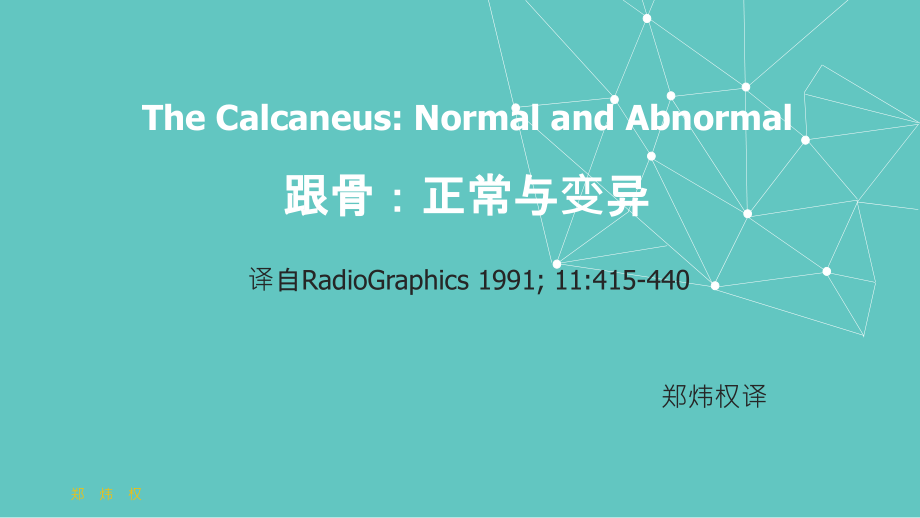 The Calcaneus: Normal and Abnormal

跟骨：正常与变异

译自RadioGraphics 1991; 11:415-440

郑炜权译

郑 炜 权